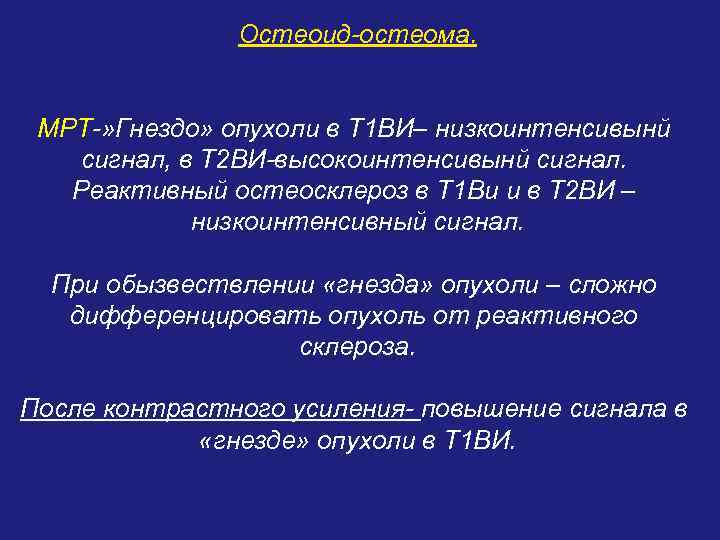 Остеоид-остеома.

МРТ-»Гнездо» опухоли в Т1ВИ– низкоинтенсивынй сигнал, в Т2ВИ-высокоинтенсивынй сигнал. Реактивный остеосклероз в Т1Ви и в Т2ВИ – низкоинтенсивный сигнал.

При обызвествлении «гнезда» опухоли – сложно дифференцировать опухоль от реактивного склероза.

После контрастного усиления- повышение сигнала в «гнезде» опухоли в Т1ВИ.